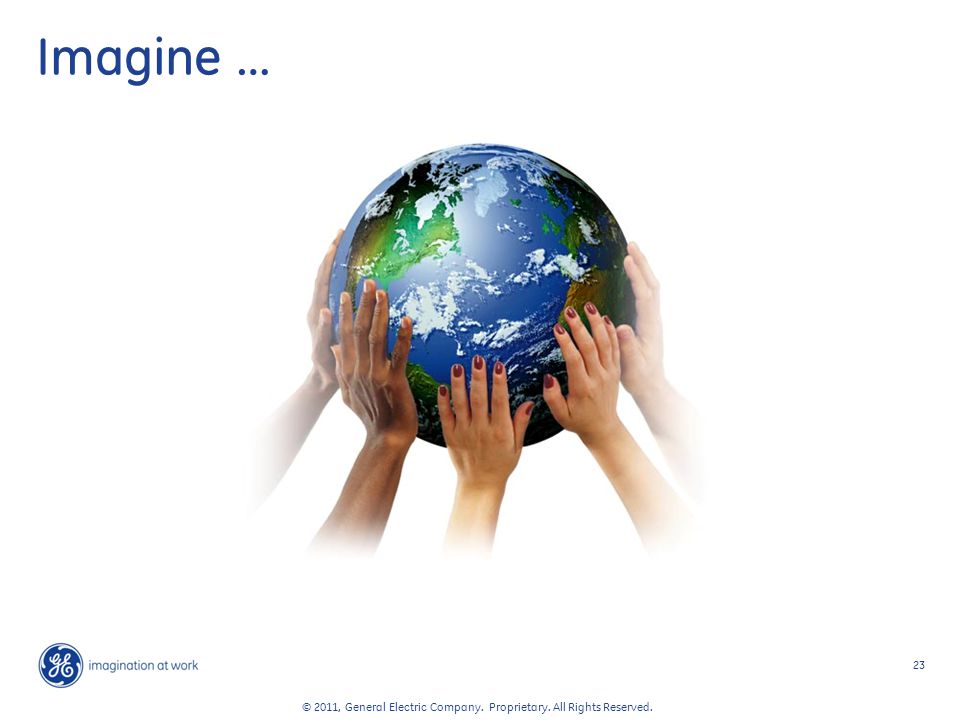 Imagine …

GE imagination at work

23

© 2011, General Electric Company. Proprietary. All Rights Reserved.